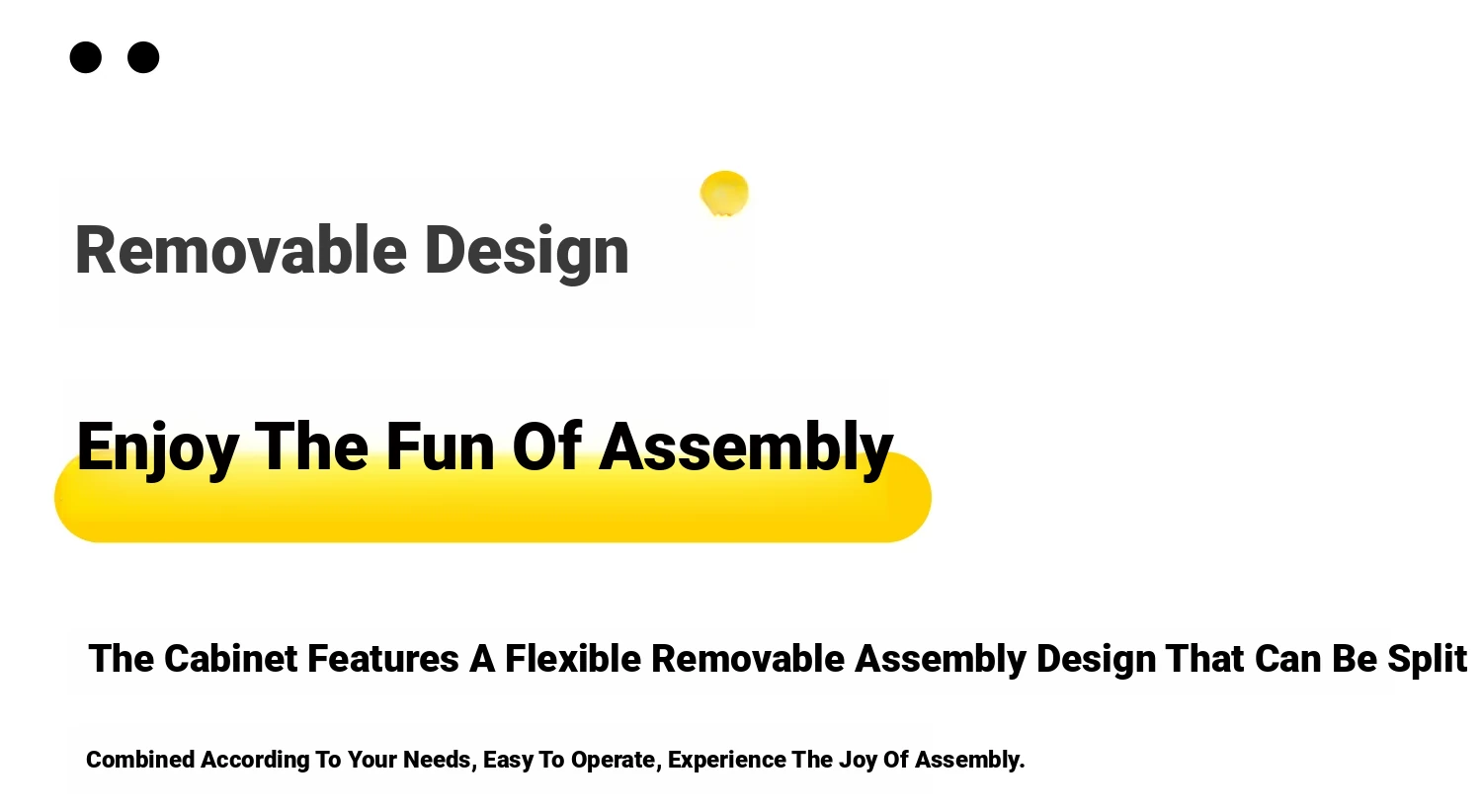 Removable Design

Enjoy The Fun Of Assembly

The Cabinet Features A Flexible Removable Assembly Design That Can Be Split

Combined According To Your Needs, Easy To Operate, Experience The Joy Of Assembly.